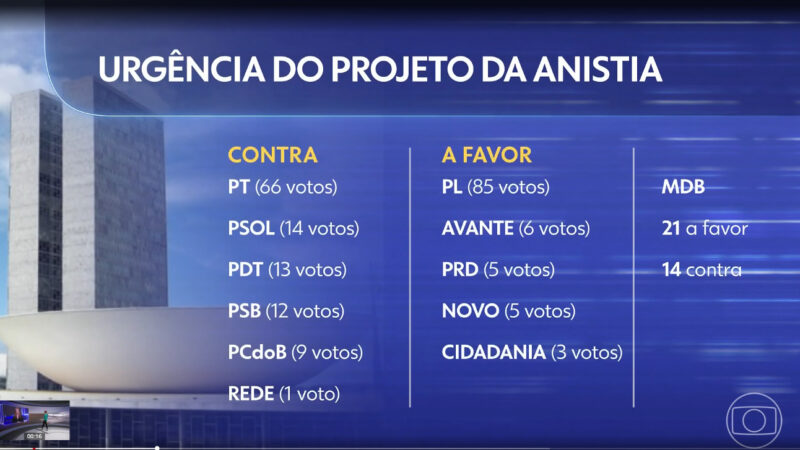 URGÊNCIA DO PROJETO DA ANISTIA

CONTRA
PT (66 votos)
PSOL (14 votos)
PDT (13 votos)
PSB (12 votos)
PCdoB (9 votos)
REDE (1 voto)

A FAVOR
PL (85 votos)
AVANTE (6 votos)
PRD (5 votos)
NOVO (5 votos)
CIDADANIA (3 votos)

MDB
21 a favor
14 contra

00:16